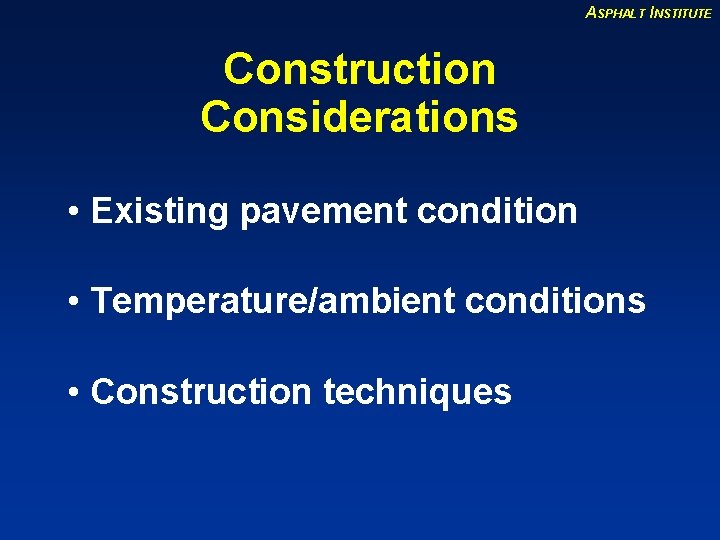 ASPHALT INSTITUTE

Construction Considerations

• Existing pavement condition

• Temperature/ambient conditions

• Construction techniques